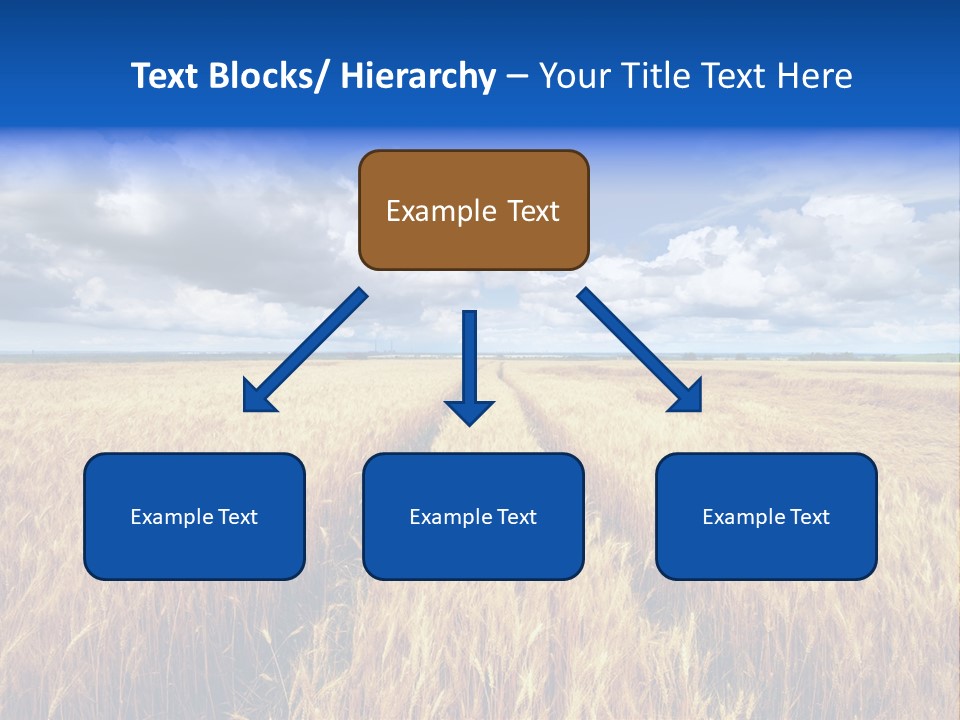 Text Blocks/ Hierarchy – Your Title Text Here

Example Text

Example Text

Example Text

Example Text